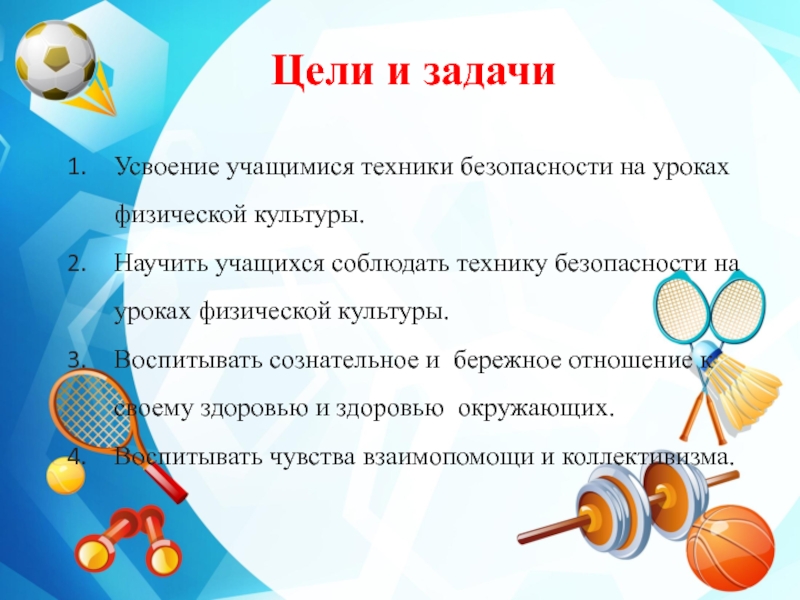 Цели и задачи

1. Усвоение учащимися техники безопасности на уроках физической культуры.
2. Научить учащихся соблюдать технику безопасности на уроках физической культуры.
3. Воспитывать сознательное и бережное отношение к своему здоровью и здоровью окружающих.
4. Воспитывать чувства взаимопомощи и коллективизма.